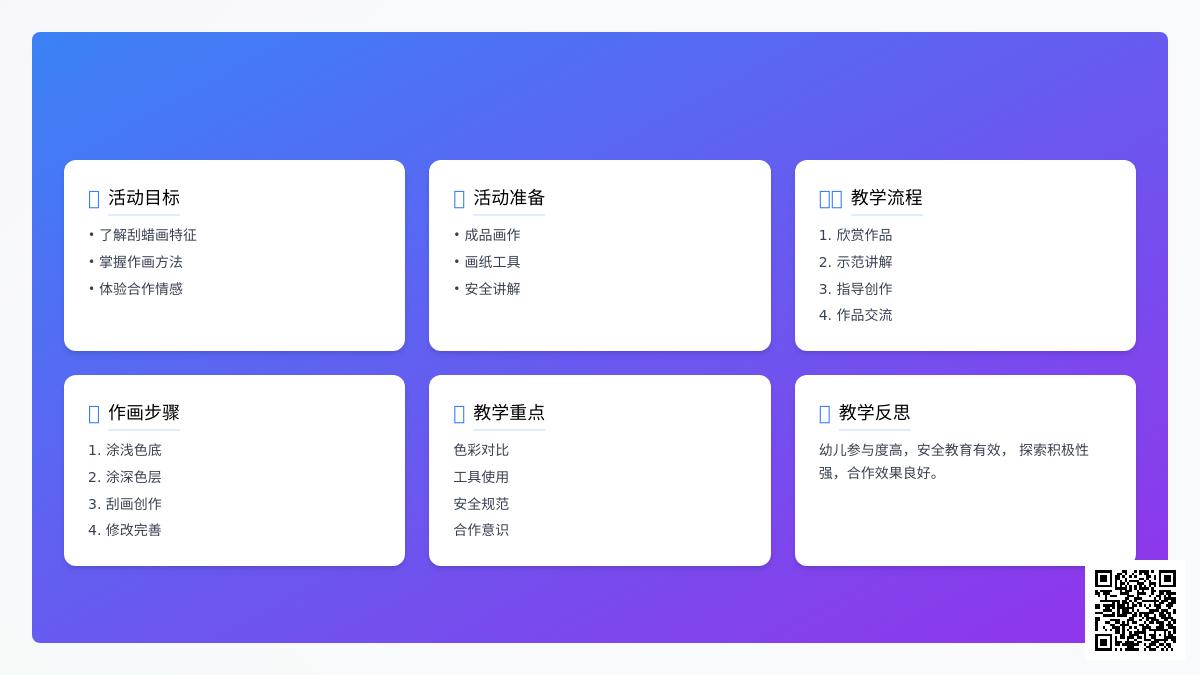 活动目标

• 了解刮蜡画特征
• 掌握作画方法
• 体验合作情感

活动准备

• 成品画作
• 画纸工具
• 安全讲解

教学流程

1. 欣赏作品
2. 示范讲解
3. 指导创作
4. 作品交流

作画步骤

1. 涂浅色底
2. 涂深色层
3. 刮画创作
4. 修改完善

教学重点

色彩对比
工具使用
安全规范
合作意识

教学反思

幼儿参与度高，安全教育有效， 探索积极性强，合作效果良好。